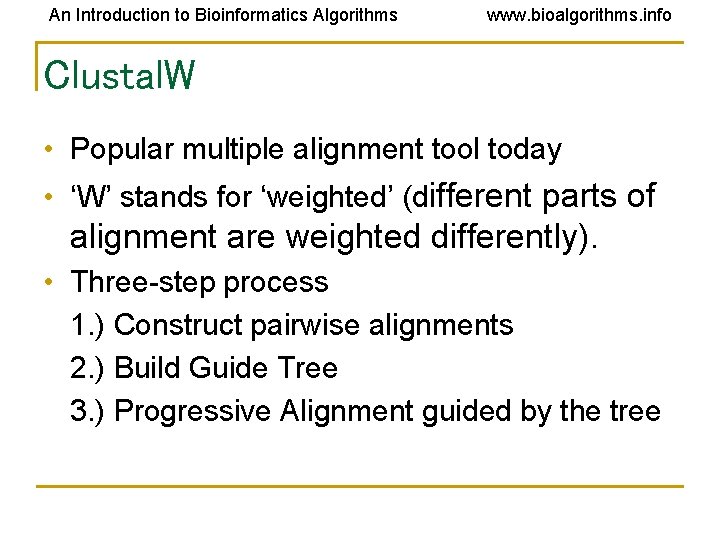 An Introduction to Bioinformatics Algorithms www.bioalgorithms.info

ClustalW

• Popular multiple alignment tool today
• ‘W’ stands for ‘weighted’ (different parts of alignment are weighted differently).
• Three-step process
1.) Construct pairwise alignments
2.) Build Guide Tree
3.) Progressive Alignment guided by the tree